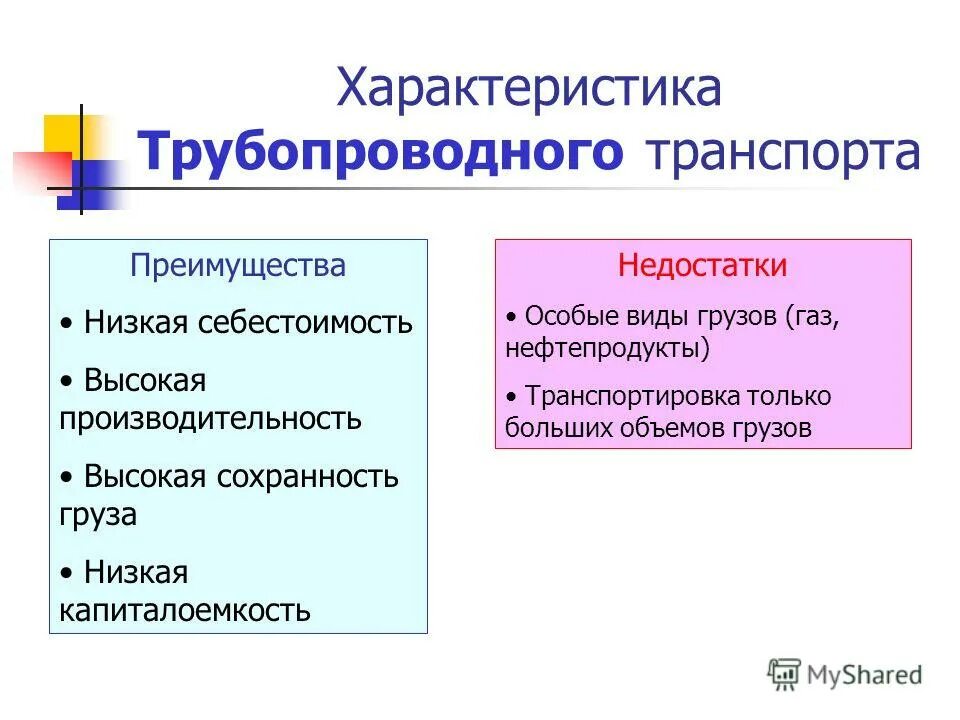 Характеристика
Трубопроводного транспорта

Преимущества

• Низкая себестоимость

• Высокая производительность

• Высокая сохранность груза

• Низкая капиталоемкость

Недостатки

• Особые виды грузов (газ, нефтепродукты)

• Транспортировка только больших объемов грузов

MyShared